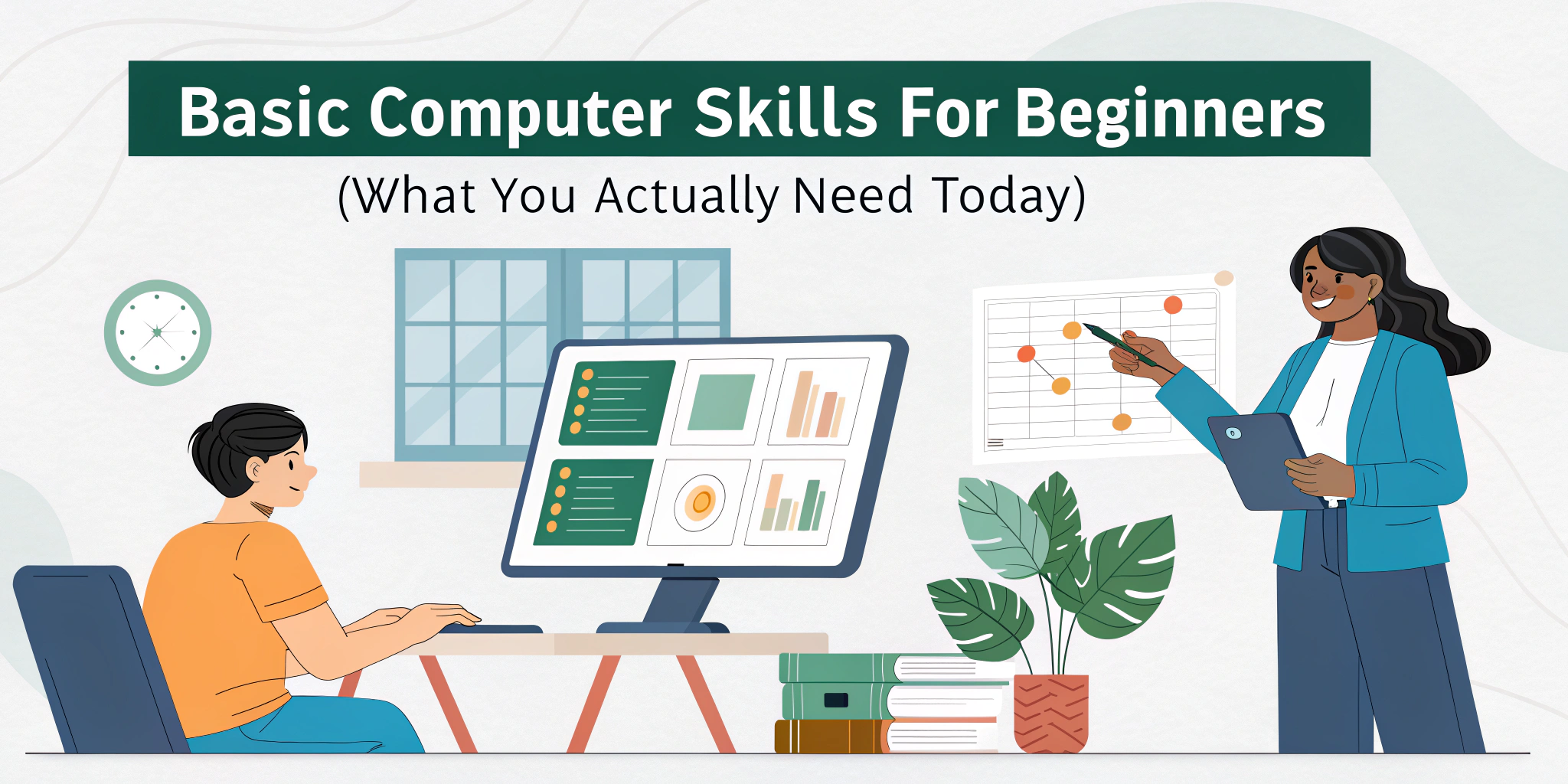 Basic Computer Skills For Beginners
(What You Actually Need Today)